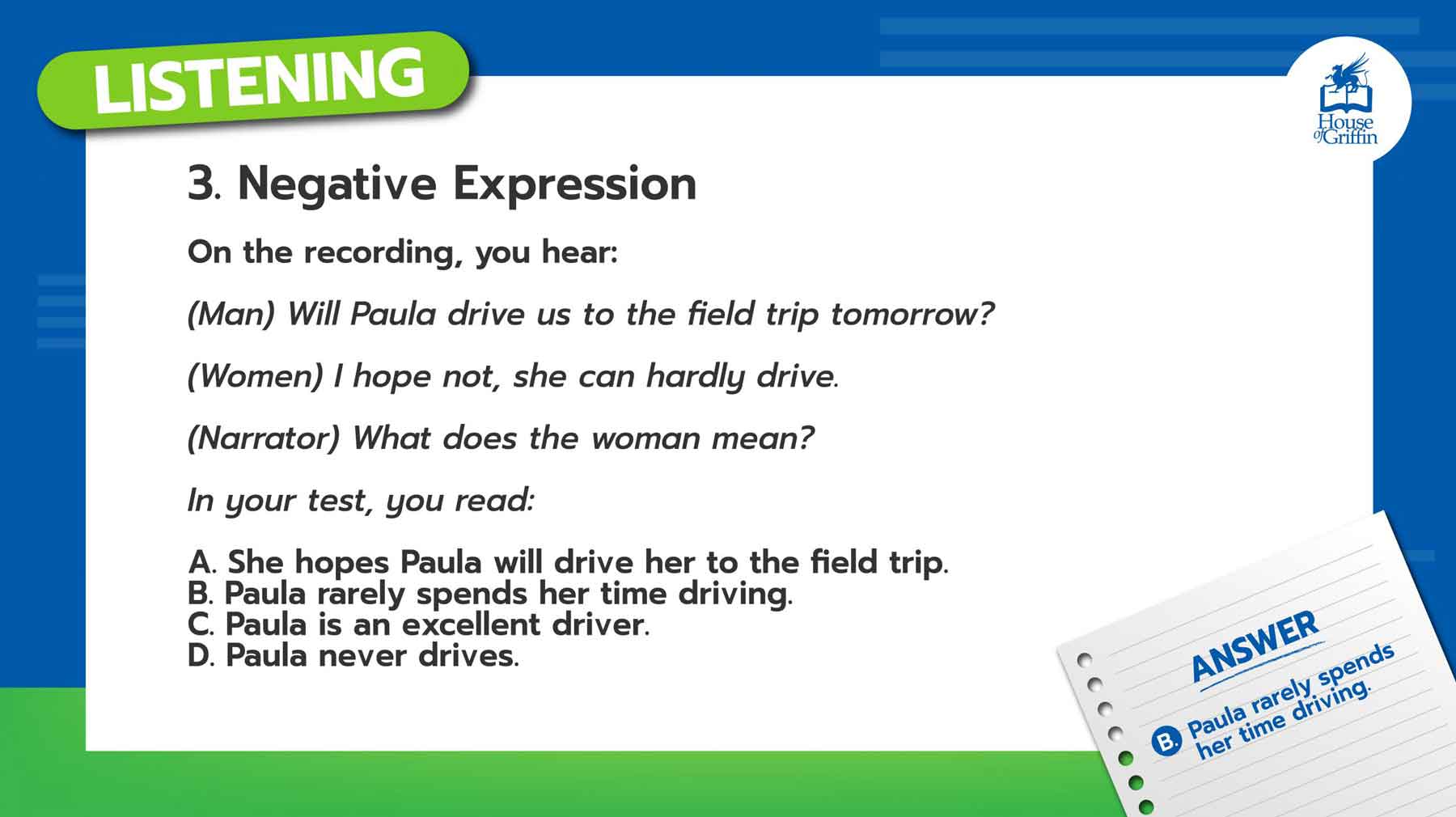 LISTENING

House of Griffin

3. Negative Expression

On the recording, you hear:

(Man) Will Paula drive us to the field trip tomorrow?

(Women) I hope not, she can hardly drive.

(Narrator) What does the woman mean?

In your test, you read:

A. She hopes Paula will drive her to the field trip.
B. Paula rarely spends her time driving.
C. Paula is an excellent driver.
D. Paula never drives.

ANSWER

B. Paula rarely spends her time driving.